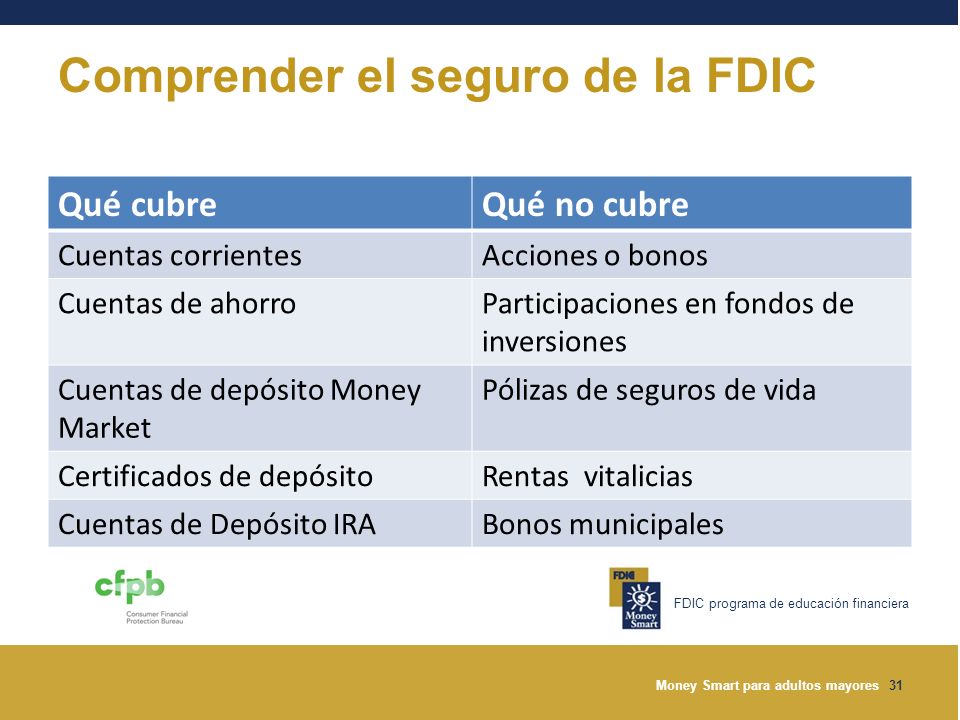 Comprender el seguro de la FDIC

| Qué cubre | Qué no cubre |
|---|---|
| Cuentas corrientes | Acciones o bonos |
| Cuentas de ahorro | Participaciones en fondos de inversiones |
| Cuentas de depósito Money Market | Pólizas de seguros de vida |
| Certificados de depósito | Rentas vitalicias |
| Cuentas de Depósito IRA | Bonos municipales |

cfpb
Consumer Financial Protection Bureau

FDIC
Money Smart
FDIC programa de educación financiera

Money Smart para adultos mayores 31